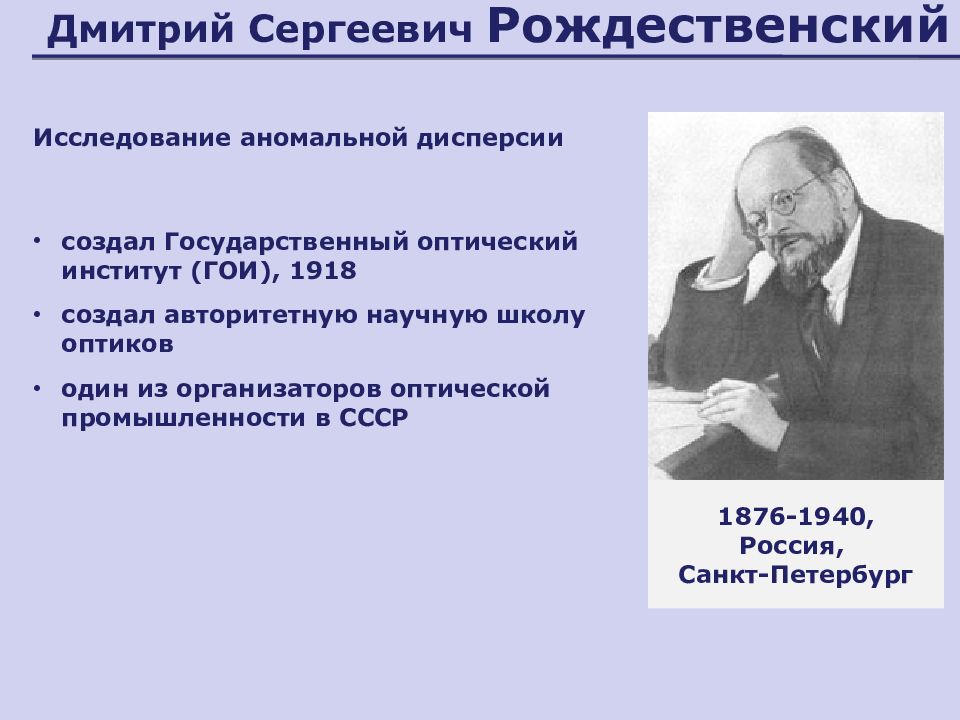 Дмитрий Сергеевич Рождественский

Исследование аномальной дисперсии

• создал Государственный оптический институт (ГОИ), 1918
• создал авторитетную научную школу оптиков
• один из организаторов оптической промышленности в СССР

1876-1940,
Россия,
Санкт-Петербург